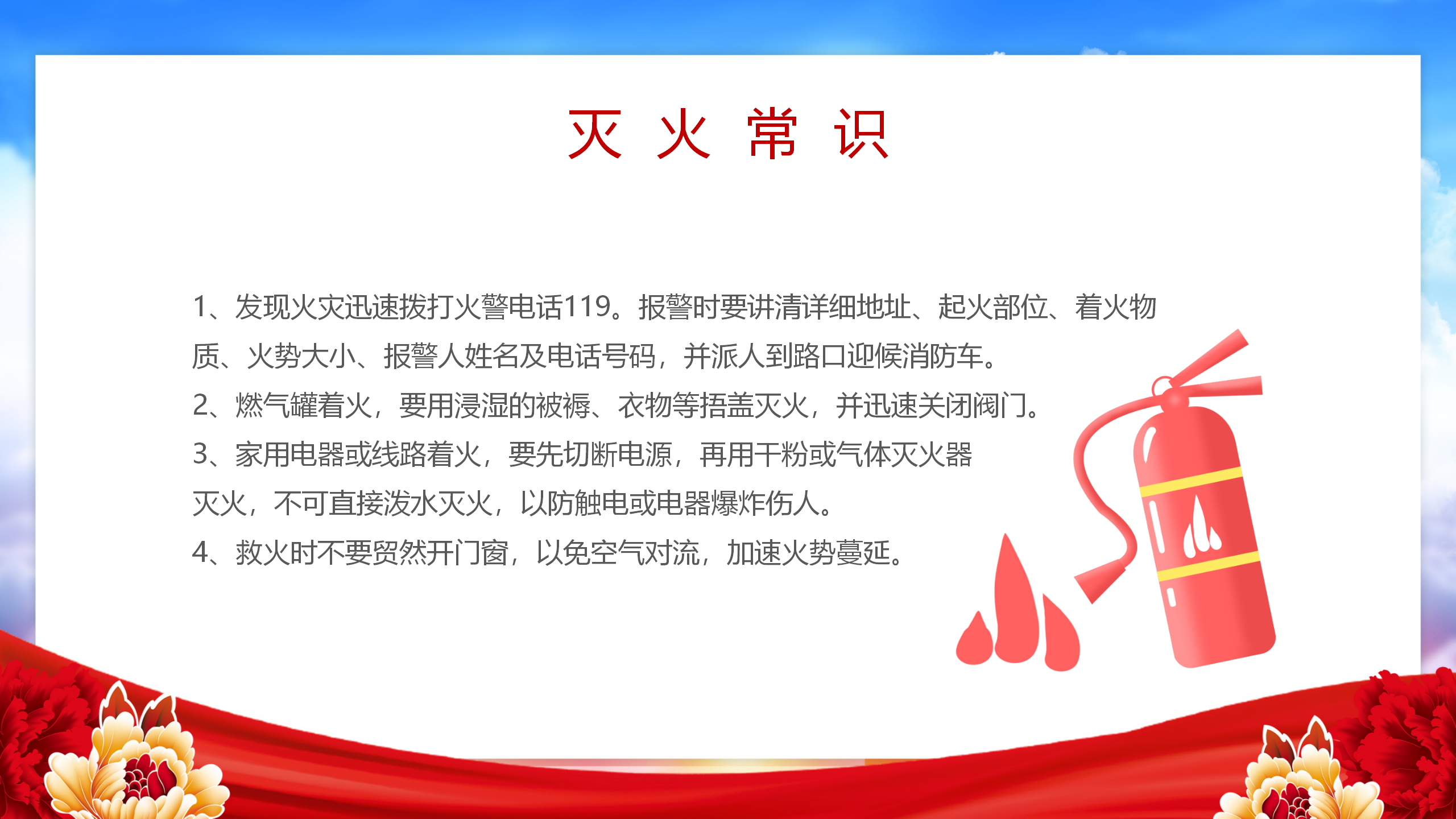 灭 火 常 识

1、发现火灾迅速拨打火警电话119。报警时要讲清详细地址、起火部位、着火物质、火势大小、报警人姓名及电话号码，并派人到路口迎候消防车。
2、燃气罐着火，要用浸湿的被褥、衣物等捂盖灭火，并迅速关闭阀门。
3、家用电器或线路着火，要先切断电源，再用干粉或气体灭火器灭火，不可直接泼水灭火，以防触电或电器爆炸伤人。
4、救火时不要贸然开门窗，以免空气对流，加速火势蔓延。